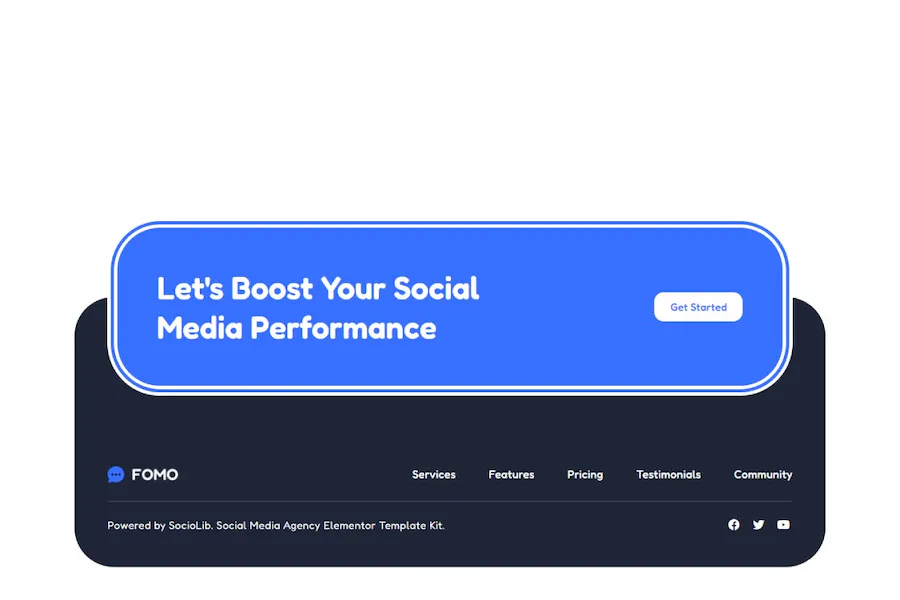 Let's Boost Your Social Media Performance

Get Started

FOMO

Services Features Pricing Testimonials Community

Powered by SocioLib. Social Media Agency Elementor Template Kit.